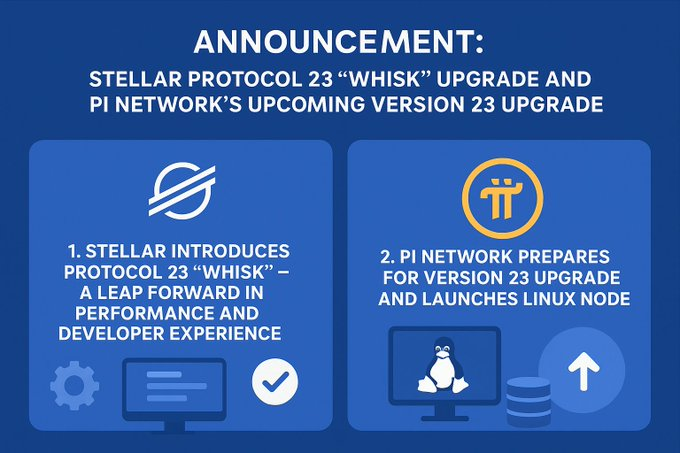 ANNOUNCEMENT:

STELLAR PROTOCOL 23 “WHISK” UPGRADE AND PI NETWORK’S UPCOMING VERSION 23 UPGRADE

1. STELLAR INTRODUCES PROTOCOL 23 “WHISK” – A LEAP FORWARD IN PERFORMANCE AND DEVELOPER EXPERIENCE

2. PI NETWORK PREPARES FOR VERSION 23 UPGRADE AND LAUNCHES LINUX NODE